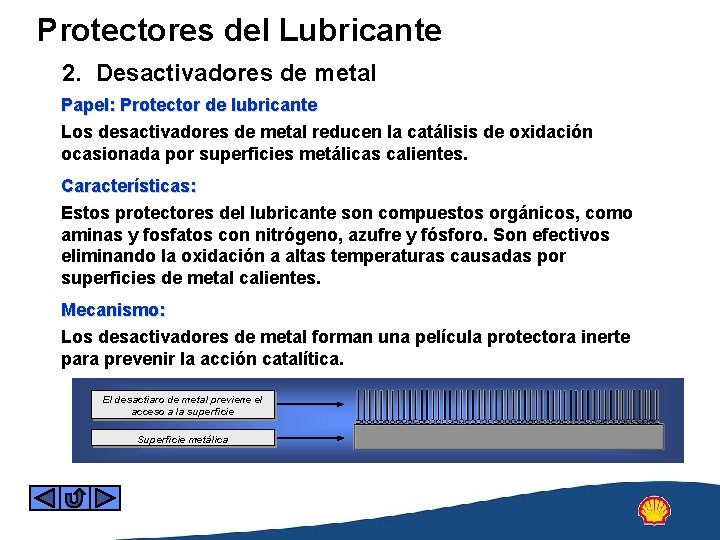 Protectores del Lubricante

2. Desactivadores de metal

Papel: Protector de lubricante

Los desactivadores de metal reducen la catálisis de oxidación ocasionada por superficies metálicas calientes.

Características:

Estos protectores del lubricante son compuestos orgánicos, como aminas y fosfatos con nitrógeno, azufre y fósforo. Son efectivos eliminando la oxidación a altas temperaturas causadas por superficies de metal calientes.

Mecanismo:

Los desactivadores de metal forman una película protectora inerte para prevenir la acción catalítica.

El desactiaro de metal previene el acceso a la superficie

Superficie metálica